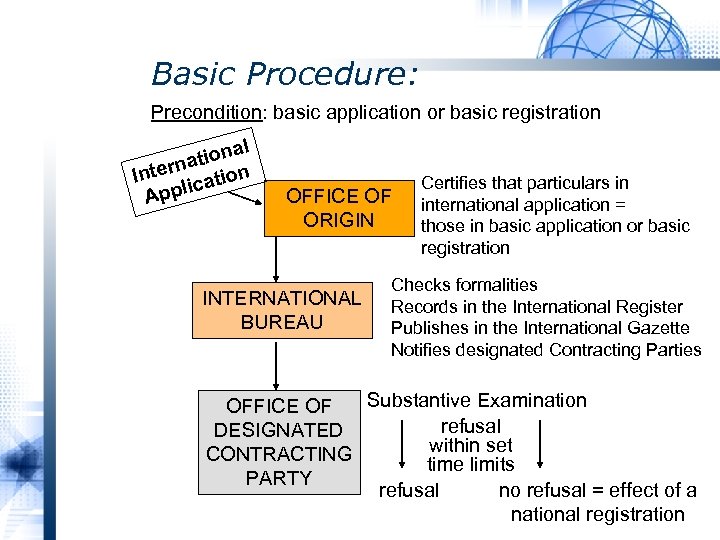 Basic Procedure:

Precondition: basic application or basic registration

International Application

OFFICE OF ORIGIN

Certifies that particulars in international application = those in basic application or basic registration

INTERNATIONAL BUREAU

Checks formalities
Records in the International Register
Publishes in the International Gazette
Notifies designated Contracting Parties

OFFICE OF DESIGNATED CONTRACTING PARTY

Substantive Examination

refusal within set time limits

refusal

no refusal = effect of a national registration